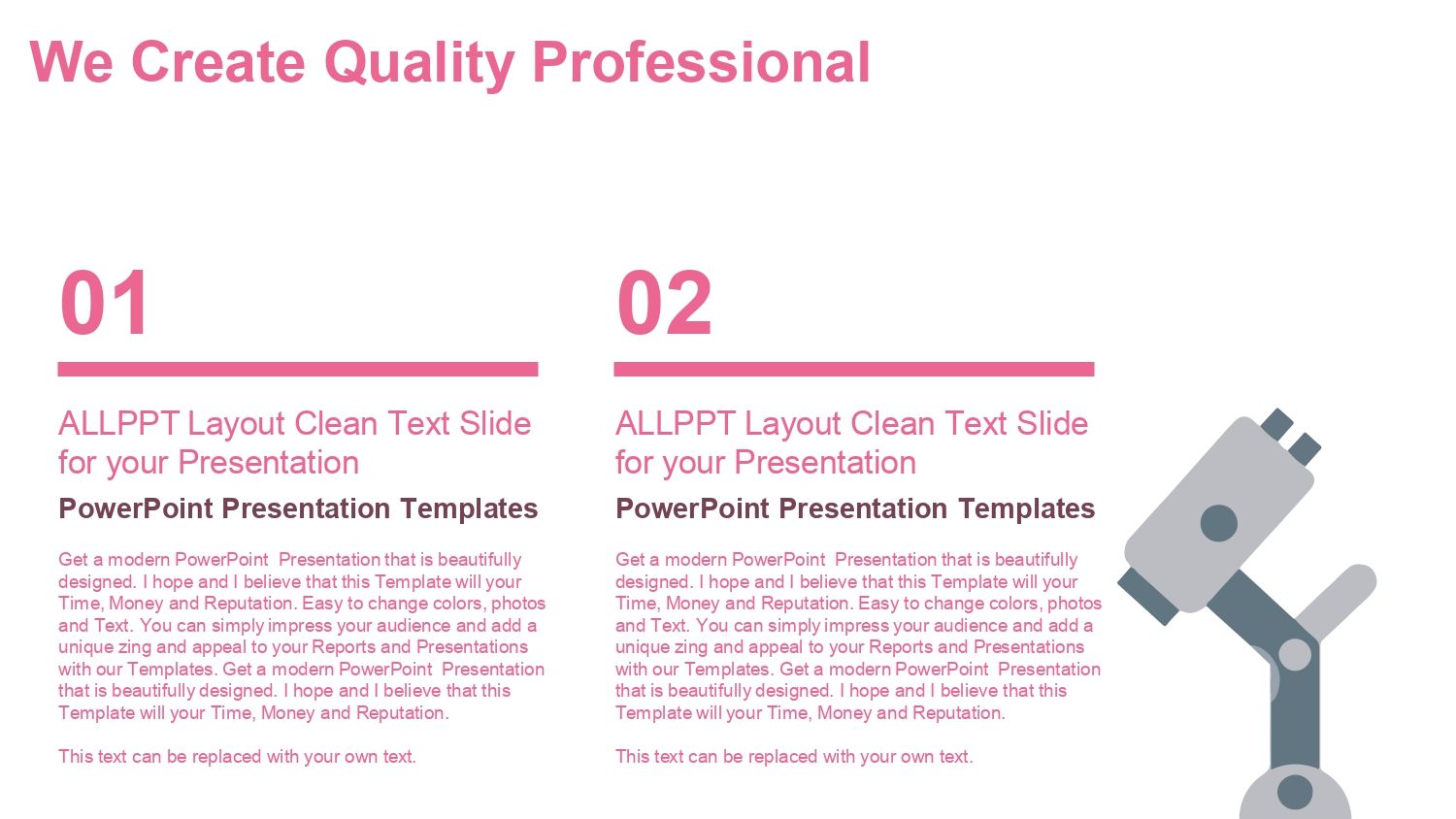 We Create Quality Professional

01

ALLPPT Layout Clean Text Slide for your Presentation

PowerPoint Presentation Templates

Get a modern PowerPoint Presentation that is beautifully designed. I hope and I believe that this Template will your Time, Money and Reputation. Easy to change colors, photos and Text. You can simply impress your audience and add a unique zing and appeal to your Reports and Presentations with our Templates. Get a modern PowerPoint Presentation that is beautifully designed. I hope and I believe that this Template will your Time, Money and Reputation.

This text can be replaced with your own text.

02

ALLPPT Layout Clean Text Slide for your Presentation

PowerPoint Presentation Templates

Get a modern PowerPoint Presentation that is beautifully designed. I hope and I believe that this Template will your Time, Money and Reputation. Easy to change colors, photos and Text. You can simply impress your audience and add a unique zing and appeal to your Reports and Presentations with our Templates. Get a modern PowerPoint Presentation that is beautifully designed. I hope and I believe that this Template will your Time, Money and Reputation.

This text can be replaced with your own text.